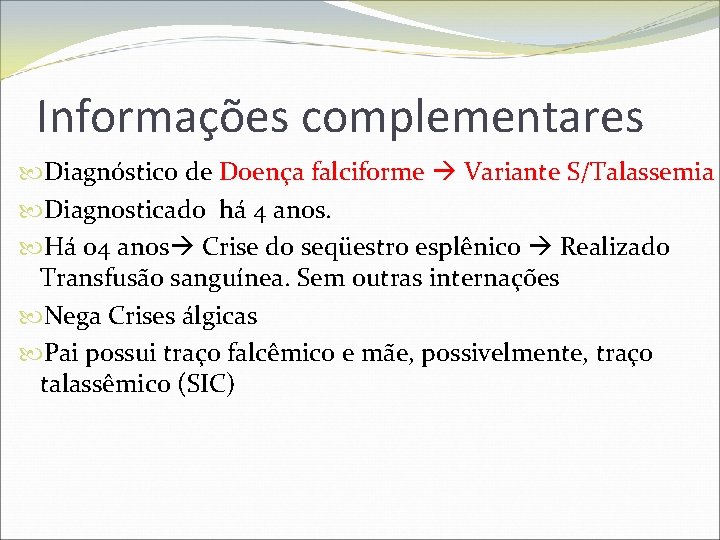 Informações complementares

Diagnóstico de Doença falciforme → Variante S/Talassemia

Diagnosticado há 4 anos.

Há 04 anos→ Crise do seqüestro esplênico → Realizado Transfusão sanguínea. Sem outras internações

Nega Crises álgicas

Pai possui traço falcêmico e mãe, possivelmente, traço talassêmico (SIC)